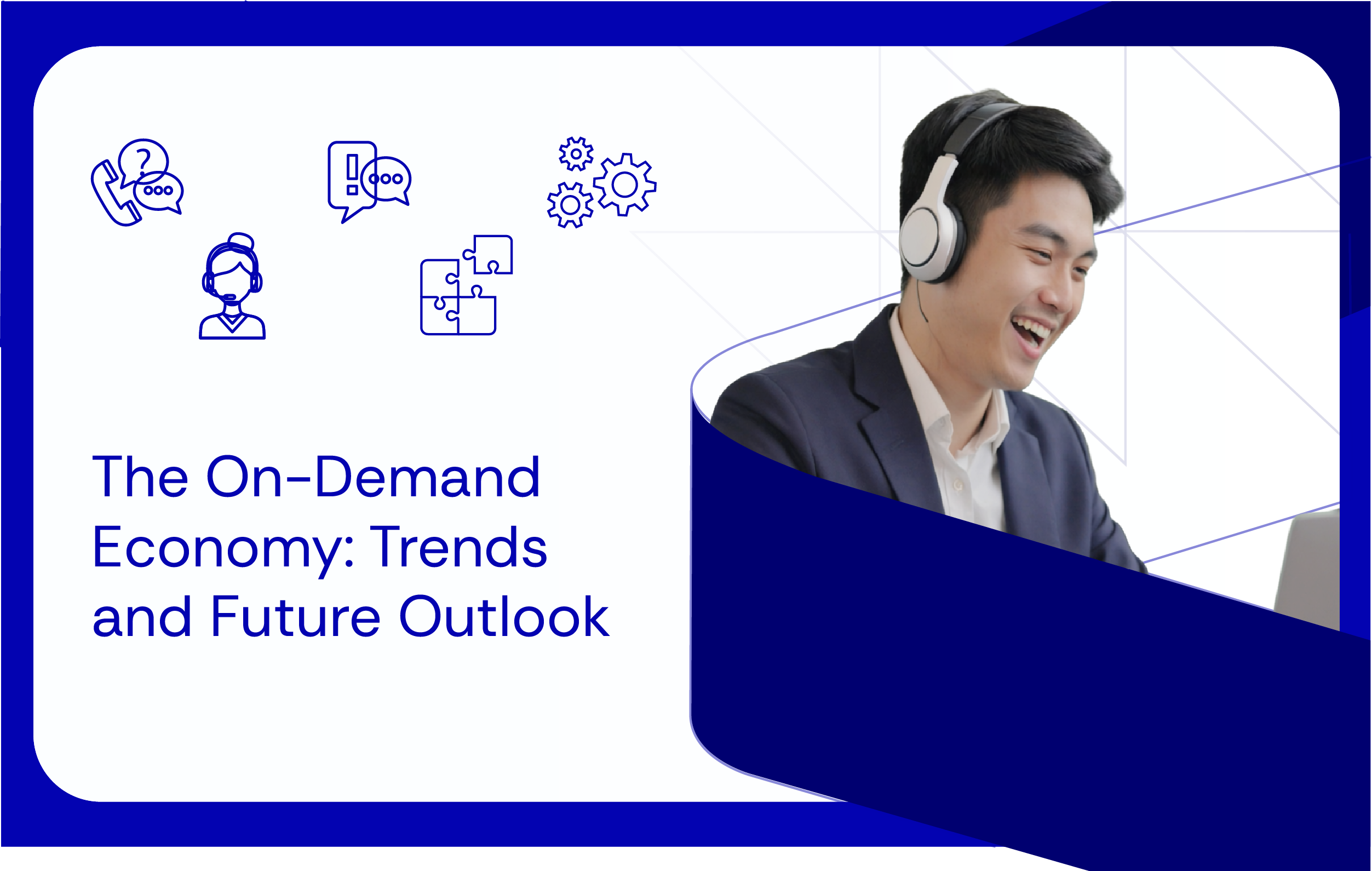 The On-Demand Economy: Trends and Future Outlook